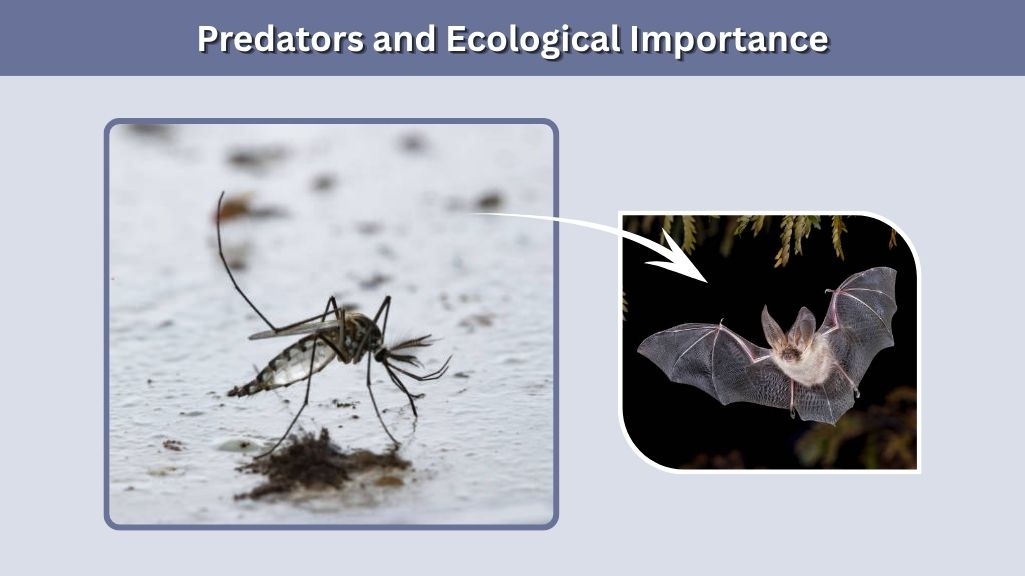 Predators and Ecological Importance